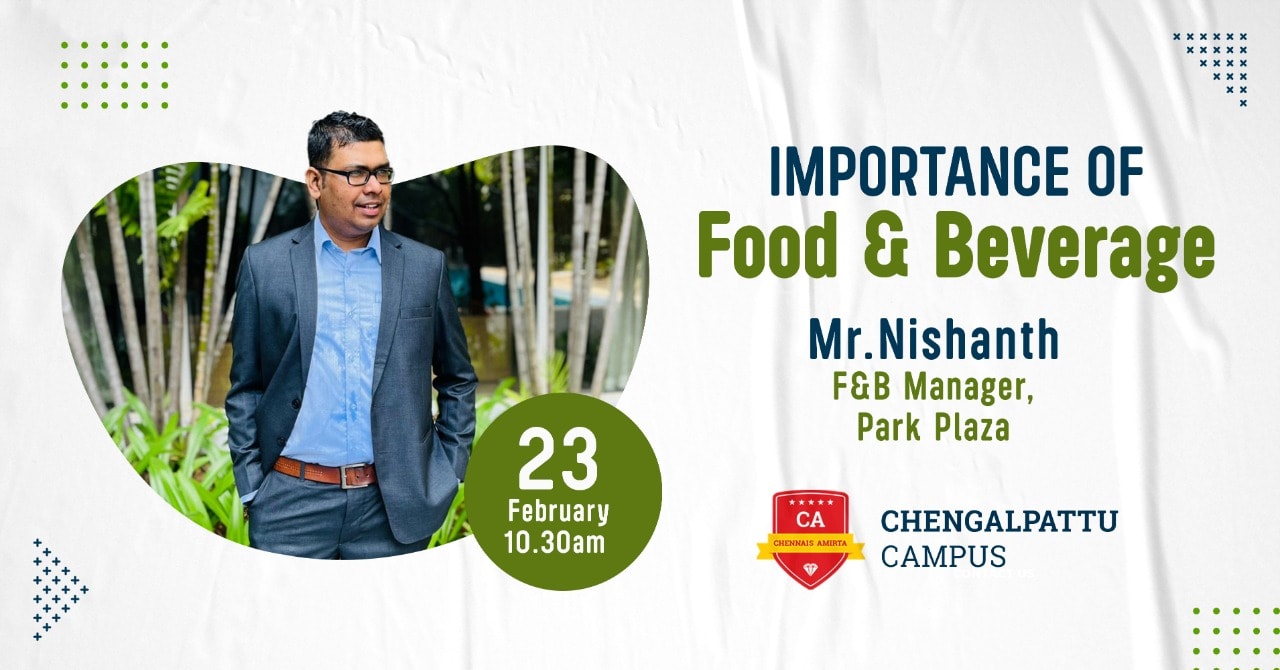 IMPORTANCE OF
Food & Beverage

Mr.Nishanth
F&B Manager,
Park Plaza

23
February
10.30am

CA
CHENNAIS AMIRTA

CHENGALPATTU
CAMPUS